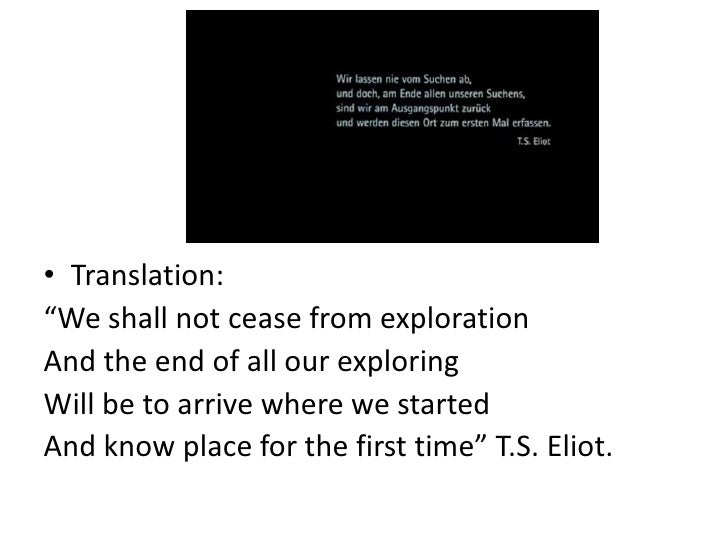 Wir lassen nie vom Suchen ab,
und doch, am Ende allen unseren Suchens,
sind wir am Ausgangspunkt zurück
und werden diesen Ort zum ersten Mal erfassen.
T.S. Eliot

• Translation:
“We shall not cease from exploration
And the end of all our exploring
Will be to arrive where we started
And know place for the first time” T.S. Eliot.